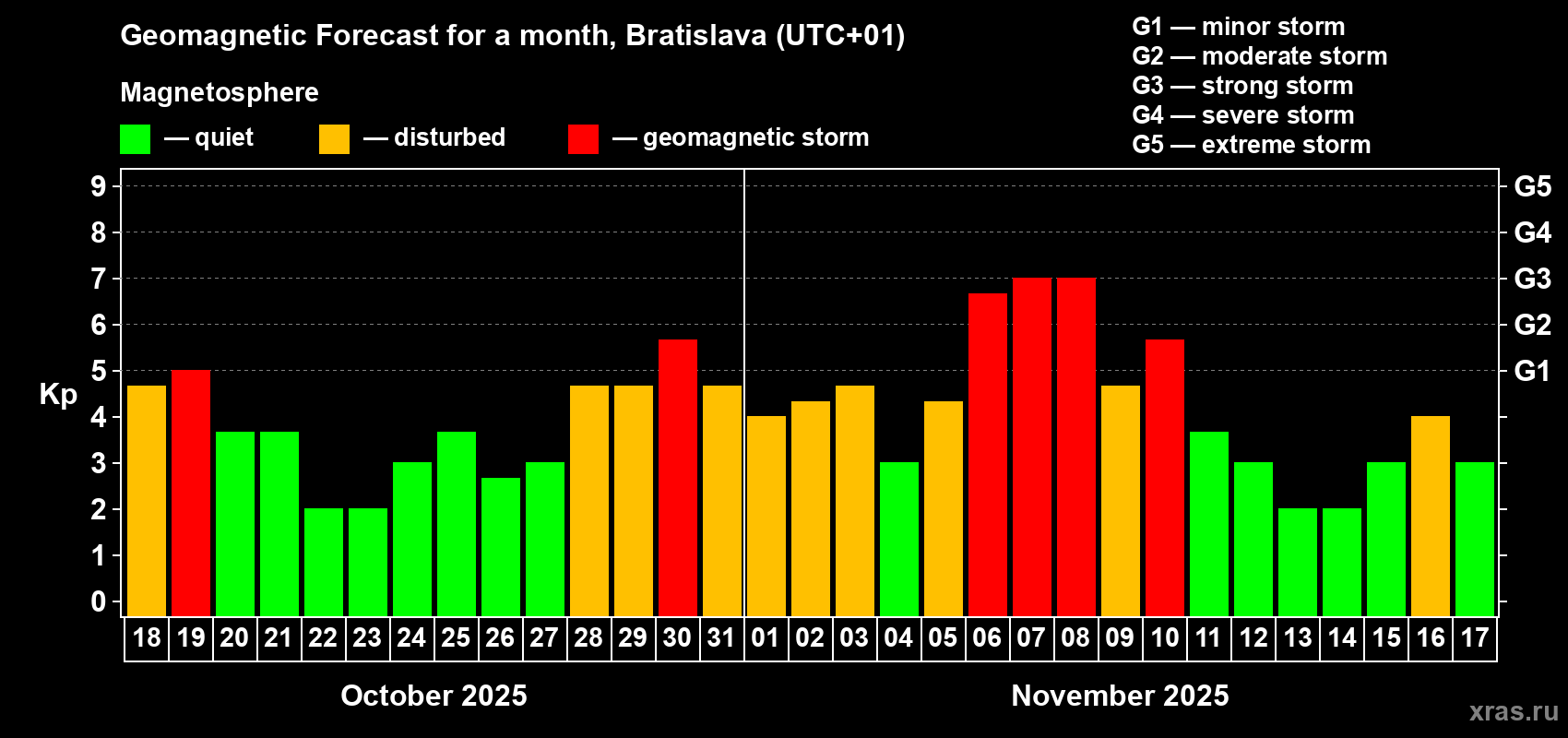 Geomagnetic Forecast for a month, Bratislava (UTC+01)

Magnetosphere

— quiet — disturbed — geomagnetic storm

G1 — minor storm
G2 — moderate storm
G3 — strong storm
G4 — severe storm
G5 — extreme storm

Kp

9
8
7
6
5
4
3
2
1
0

G5
G4
G3
G2
G1

18 19 20 21 22 23 24 25 26 27 28 29 30 31 01 02 03 04 05 06 07 08 09 10 11 12 13 14 15 16 17

October 2025

November 2025

xras.ru